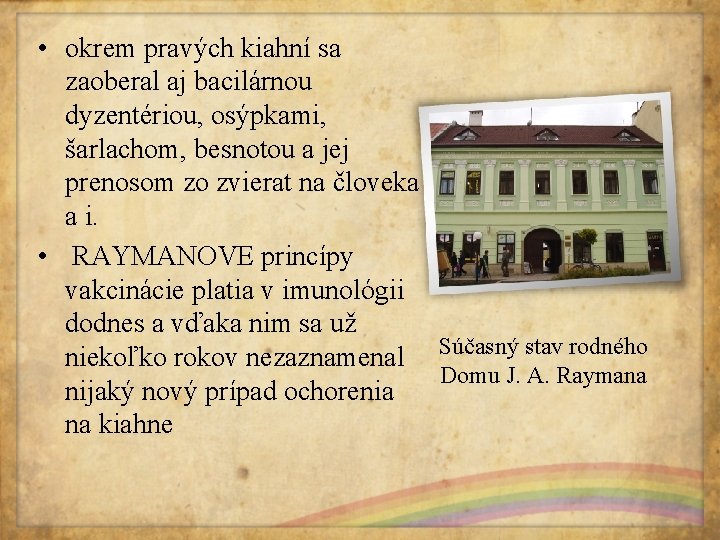 • okrem pravých kiahní sa zaoberal aj bacilárnou dyzentériou, osýpkami, šarlachom, besnotou a jej prenosom zo zvierat na človeka a i.

• RAYMANOVE princípy vakcinácie platia v imunológii dodnes a vďaka nim sa už niekoľko rokov nezaznamenal nijaký nový prípad ochorenia na kiahne

Súčasný stav rodného Domu J. A. Raymana